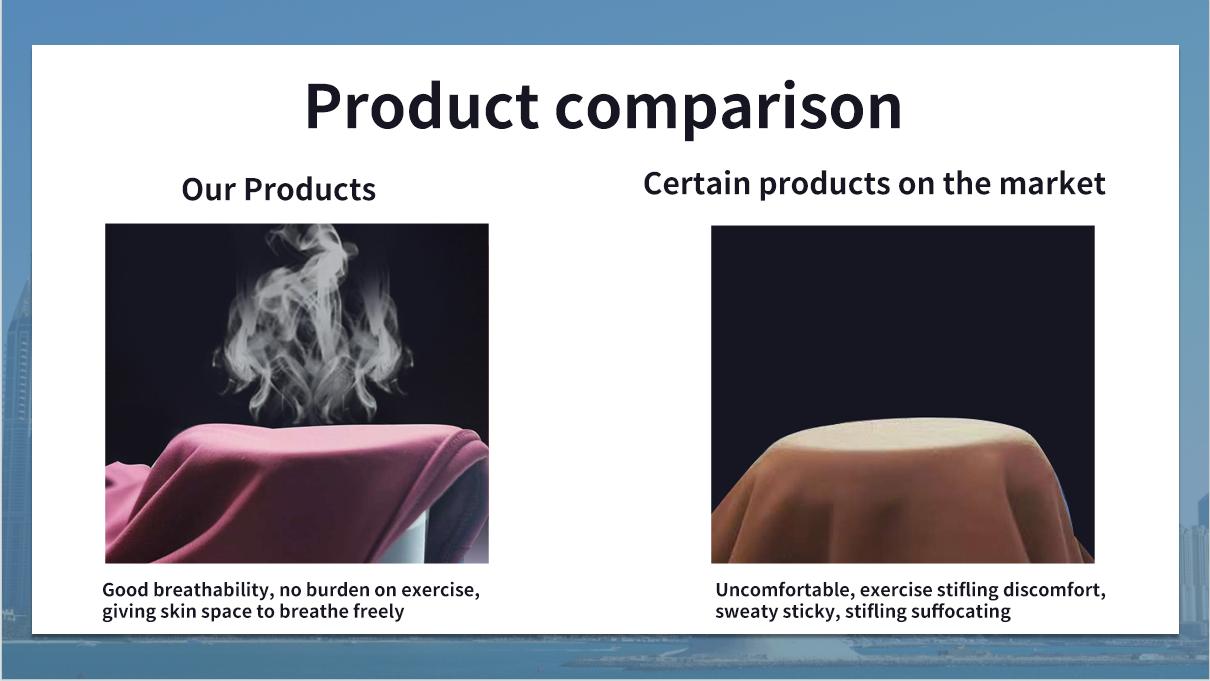 Product comparison

Our Products

Good breathability, no burden on exercise, giving skin space to breathe freely

Certain products on the market

Uncomfortable, exercise stifling discomfort, sweaty sticky, stifling suffocating